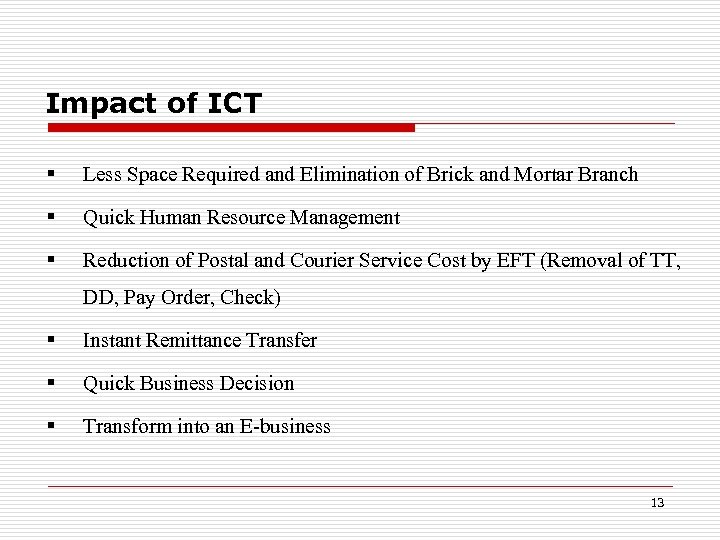 Impact of ICT

▪ Less Space Required and Elimination of Brick and Mortar Branch

▪ Quick Human Resource Management

▪ Reduction of Postal and Courier Service Cost by EFT (Removal of TT, DD, Pay Order, Check)

▪ Instant Remittance Transfer

▪ Quick Business Decision

▪ Transform into an E-business

13